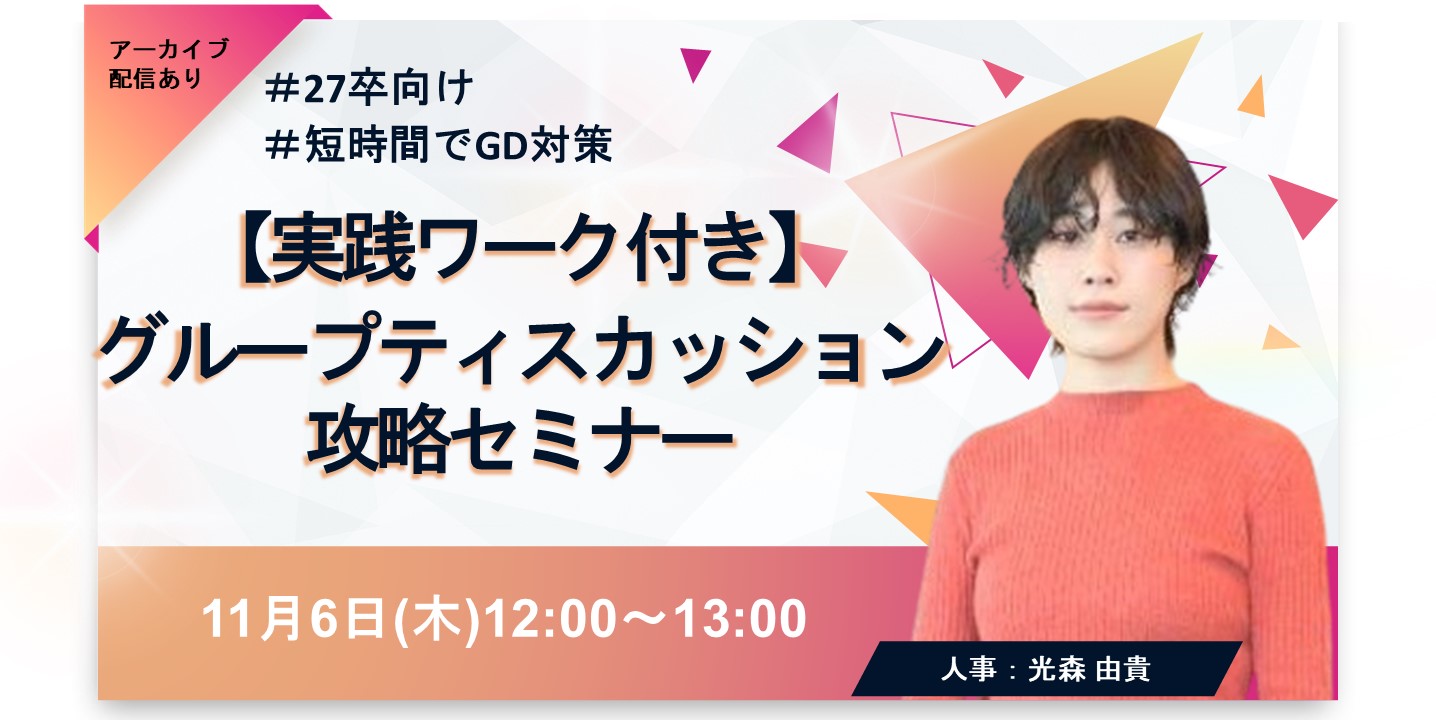 アーカイブ
配信あり

＃27卒向け
＃短時間でGD対策

【実践ワーク付き】
グループティスカッション
攻略セミナー

11月6日(木)12:00～13:00

人事：光森 由貴